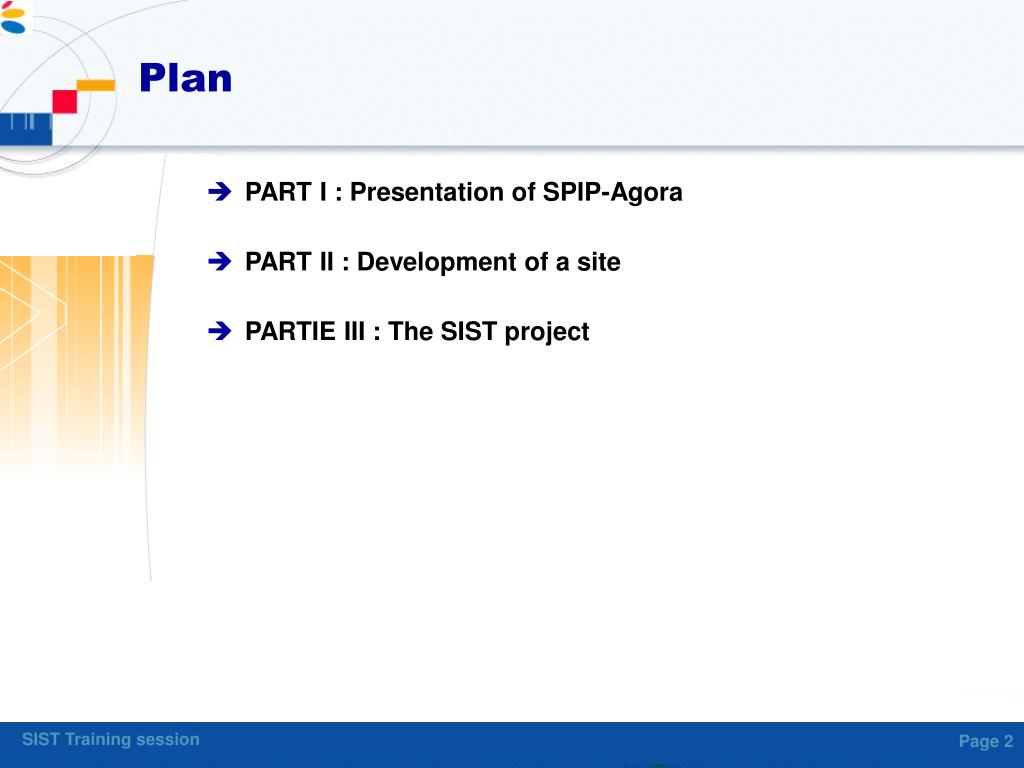 Plan

➔ PART I : Presentation of SPIP-Agora

➔ PART II : Development of a site

➔ PARTIE III : The SIST project

SIST Training session

Page 2